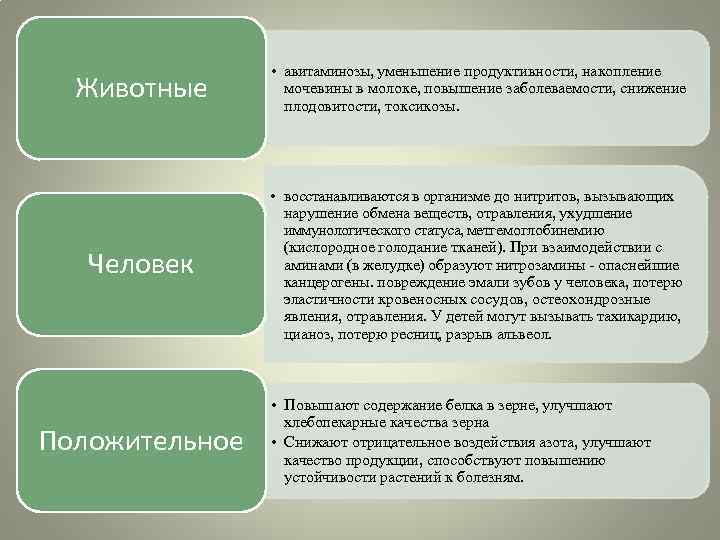 Животные

• авитаминозы, уменьшение продуктивности, накопление мочевины в молоке, повышение заболеваемости, снижение плодовитости, токсикозы.

Человек

• восстанавливаются в организме до нитритов, вызывающих нарушение обмена веществ, отравления, ухудшение иммунологического статуса, метгемоглобинемию (кислородное голодание тканей). При взаимодействии с аминами (в желудке) образуют нитрозамины - опаснейшие канцерогены. повреждение эмали зубов у человека, потерю эластичности кровеносных сосудов, остеохондрозные явления, отравления. У детей могут вызывать тахикардию, цианоз, потерю ресниц, разрыв альвеол.

Положительное

• Повышают содержание белка в зерне, улучшают хлебопекарные качества зерна
• Снижают отрицательное воздействия азота, улучшают качество продукции, способствуют повышению устойчивости растений к болезням.